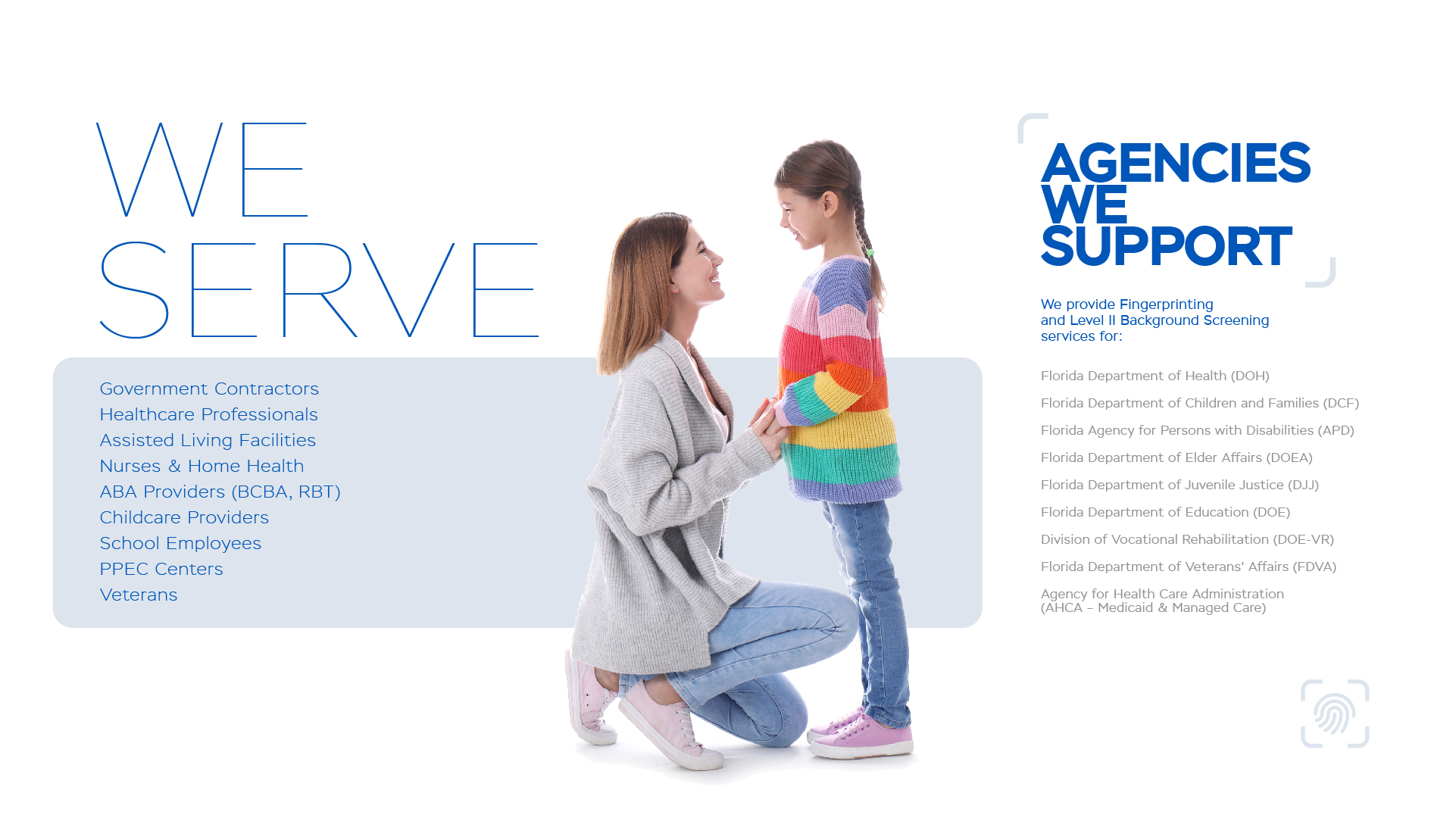 WE SERVE

Government Contractors
Healthcare Professionals
Assisted Living Facilities
Nurses & Home Health
ABA Providers (BCBA, RBT)
Childcare Providers
School Employees
PPEC Centers
Veterans

AGENCIES WE SUPPORT

We provide Fingerprinting and Level II Background Screening services for:

Florida Department of Health (DOH)

Florida Department of Children and Families (DCF)

Florida Agency for Persons with Disabilities (APD)

Florida Department of Elder Affairs (DOEA)

Florida Department of Juvenile Justice (DJJ)

Florida Department of Education (DOE)

Division of Vocational Rehabilitation (DOE-VR)

Florida Department of Veterans' Affairs (FDVA)

Agency for Health Care Administration (AHCA – Medicaid & Managed Care)